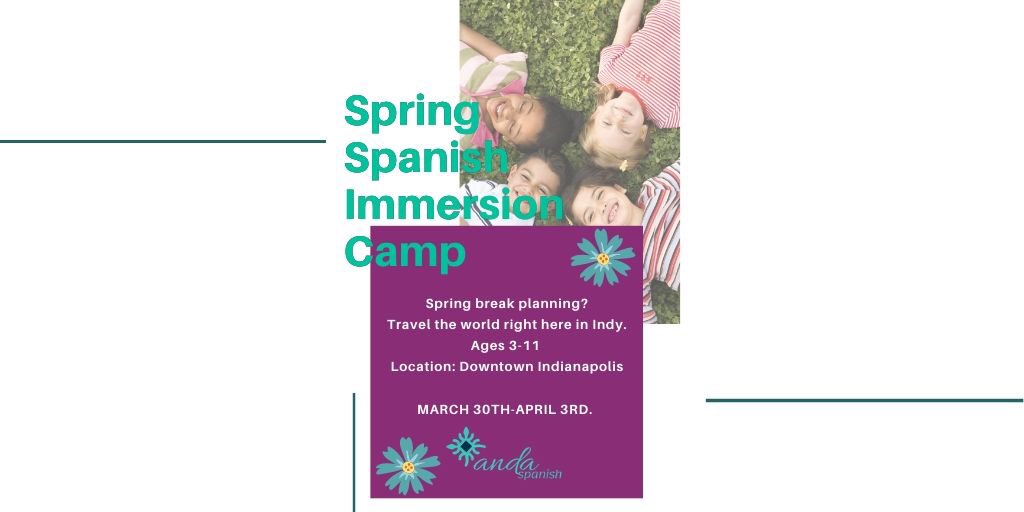 Spring Spanish Immersion Camp

Spring break planning?
Travel the world right here in Indy.
Ages 3-11
Location: Downtown Indianapolis

MARCH 30TH-APRIL 3RD.

anda spanish